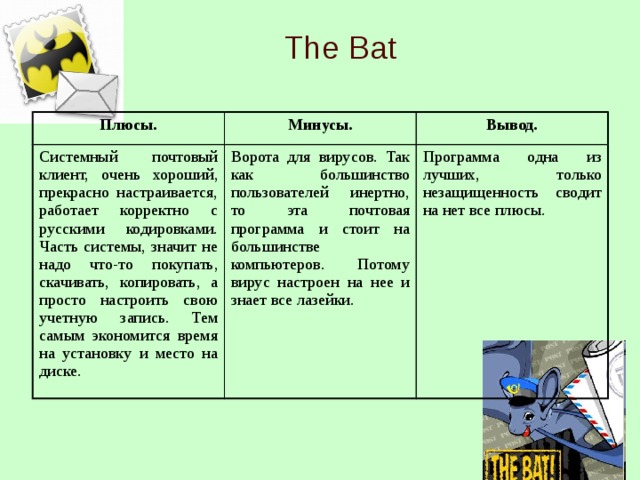 The Bat

| Плюсы. | Минусы. | Вывод. |
|---|---|---|
| Системный почтовый клиент, очень хороший, прекрасно настраивается, работает корректно с русскими кодировками. Часть системы, значит не надо что-то покупать, скачивать, копировать, а просто настроить свою учетную запись. Тем самым экономится время на установку и место на диске. | Ворота для вирусов. Так как большинство пользователей инертно, то эта почтовая программа и стоит на большинстве компьютеров. Потому вирус настроен на нее и знает все лазейки. | Программа одна из лучших, только незащищенность сводит на нет все плюсы. |

THE BAT!